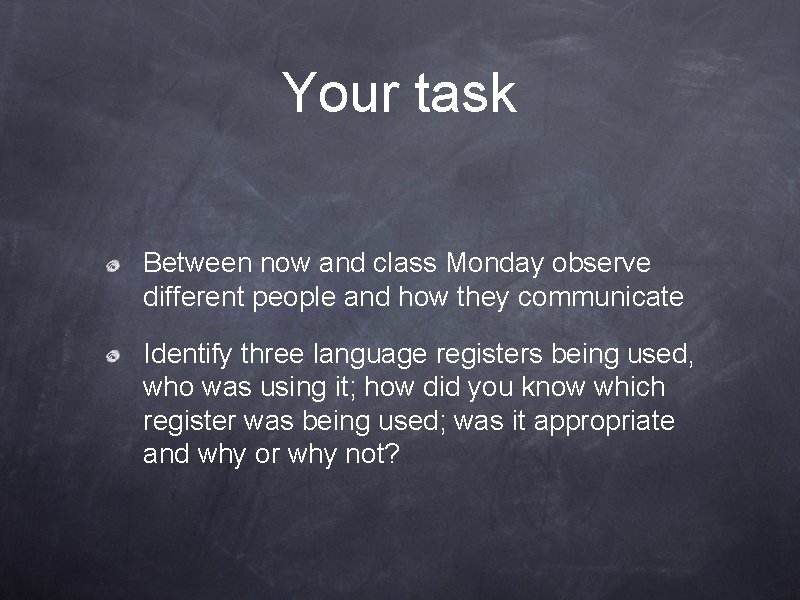 Your task

Between now and class Monday observe different people and how they communicate

Identify three language registers being used, who was using it; how did you know which register was being used; was it appropriate and why or why not?